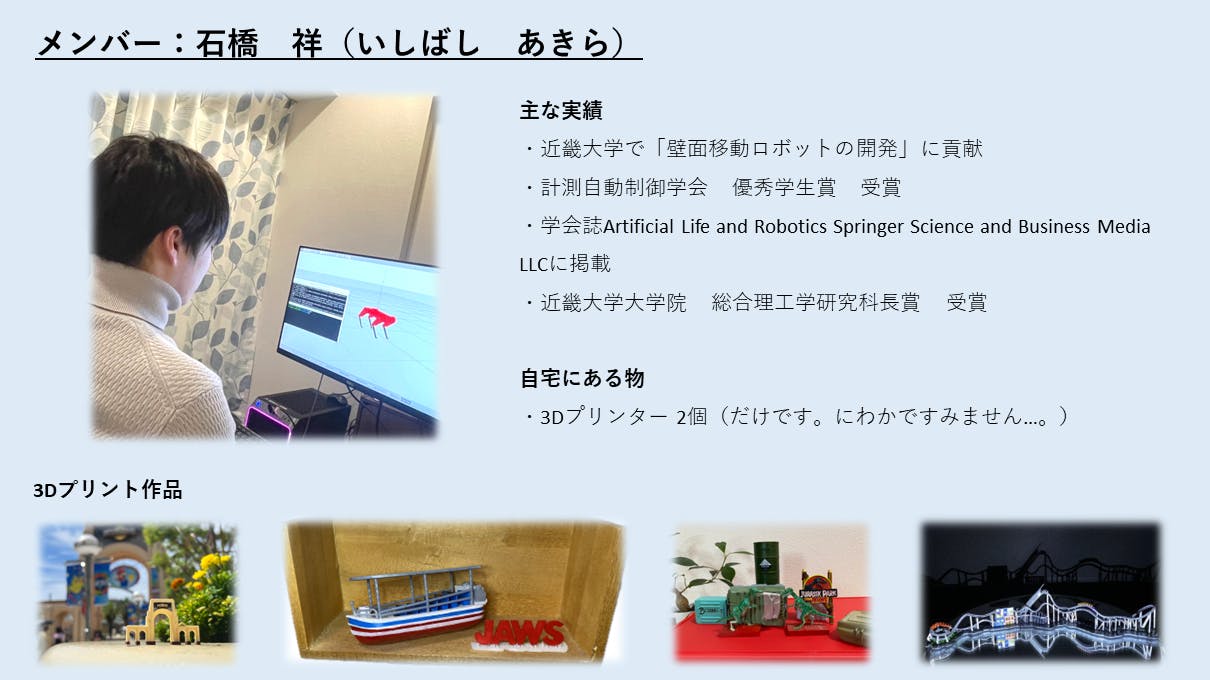 メンバー：石橋　祥（いしばし　あきら）

主な実績
・近畿大学で「壁面移動ロボットの開発」に貢献
・計測自動制御学会　優秀学生賞　受賞
・学会誌Artificial Life and Robotics Springer Science and Business Media LLCに掲載
・近畿大学大学院　総合理工学研究科長賞　受賞

自宅にある物
・3Dプリンター 2個（だけです。にわかですみません…。）

3Dプリント作品

JAWS

JURASSIC PARK